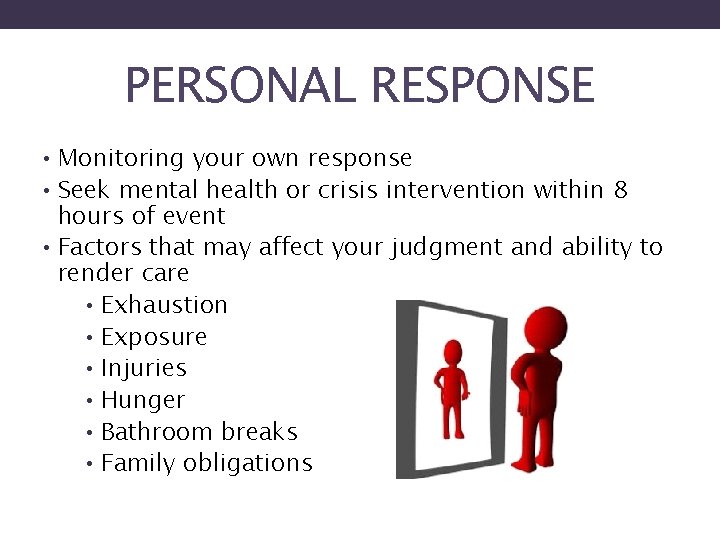 PERSONAL RESPONSE

• Monitoring your own response
• Seek mental health or crisis intervention within 8 hours of event
• Factors that may affect your judgment and ability to render care
  • Exhaustion
  • Exposure
  • Injuries
  • Hunger
  • Bathroom breaks
  • Family obligations